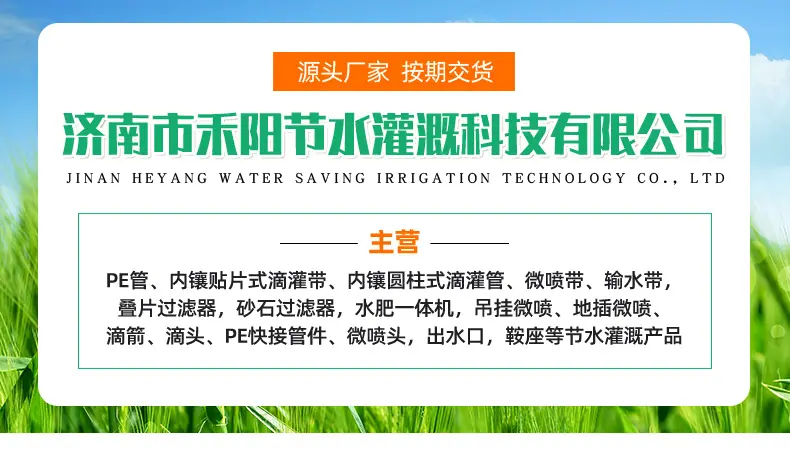 源头厂家 按期交货

济南市禾阳节水灌溉科技有限公司

JINAN HEYANG WATER SAVING IRRIGATION TECHNOLOGY CO., LTD

主营

PE管、内镶贴片式滴灌带、内镶圆柱式滴灌管、微喷带、输水带，叠片过滤器，砂石过滤器，水肥一体机，吊挂微喷、地插微喷、滴箭、滴头、PE快接管件、微喷头，出水口，鞍座等节水灌溉产品